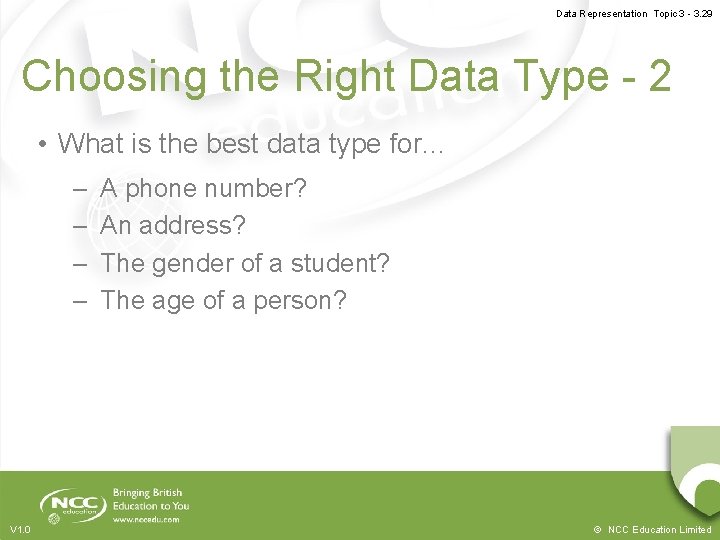 Data Representation Topic 3 - 3.29

Choosing the Right Data Type - 2

• What is the best data type for…
– A phone number?
– An address?
– The gender of a student?
– The age of a person?

NCC education
Bringing British Education to You
www.nccedu.com

V1.0

© NCC Education Limited